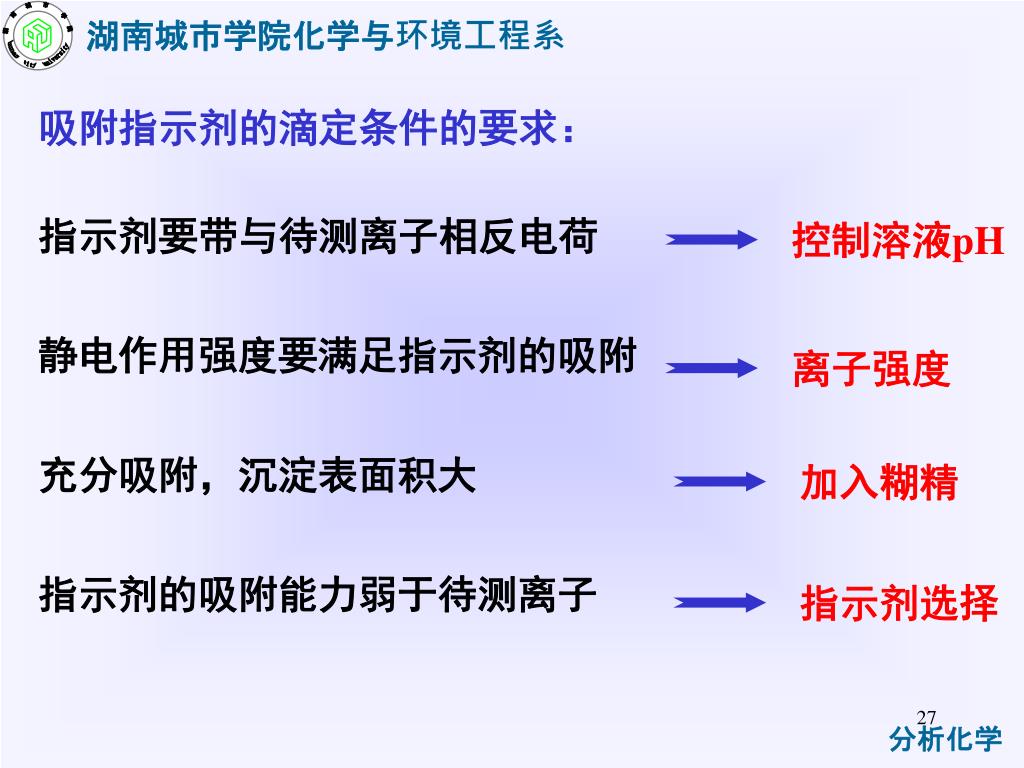 湖南城市学院化学与环境工程系

吸附指示剂的滴定条件的要求：

指示剂要带与待测离子相反电荷 控制溶液pH

静电作用强度要满足指示剂的吸附 离子强度

充分吸附，沉淀表面积大 加入糊精

指示剂的吸附能力弱于待测离子 指示剂选择

27

分析化学